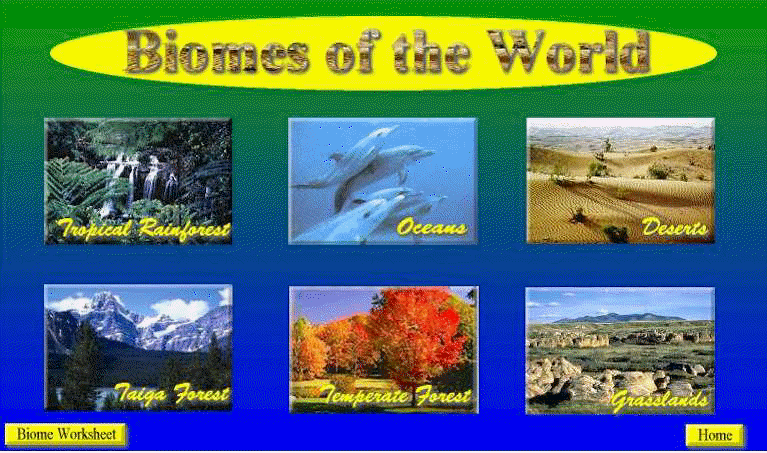 Biomes of the World

Tropical Rainforest

Oceans

Deserts

Taiga Forest

Temperate Forest

Grasslands

Biome Worksheet

Home